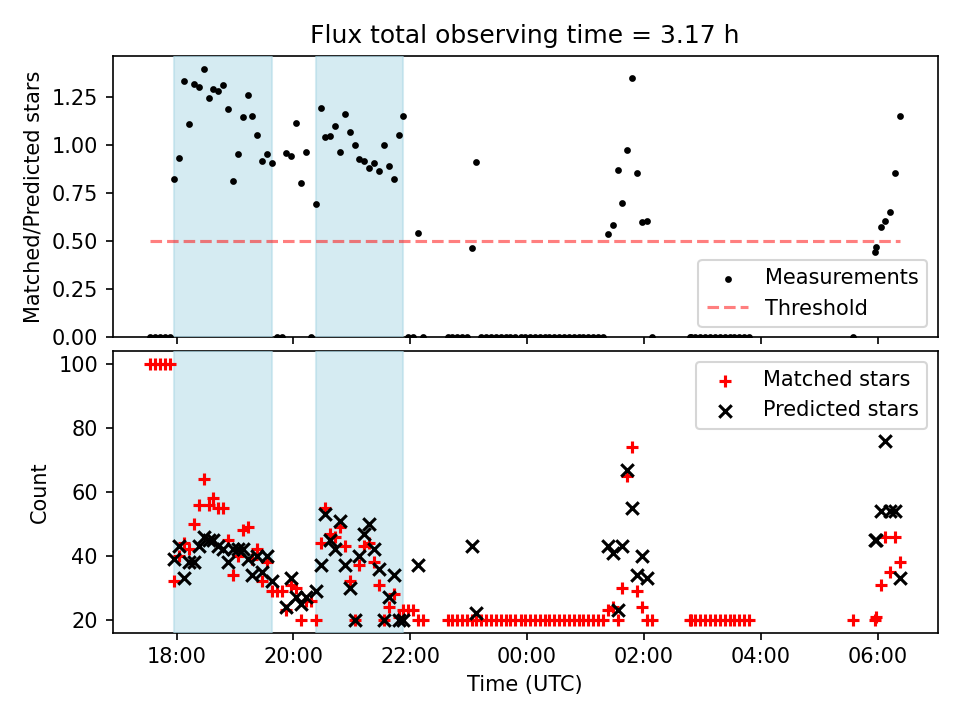 Flux total observing time = 3.17 h

Matched/Predicted stars

1.25
1.00
0.75
0.50
0.25
0.00

Measurements
Threshold

Count

100
80
60
40
20

Matched stars
Predicted stars

18:00
20:00
22:00
00:00
02:00
04:00
06:00

Time (UTC)